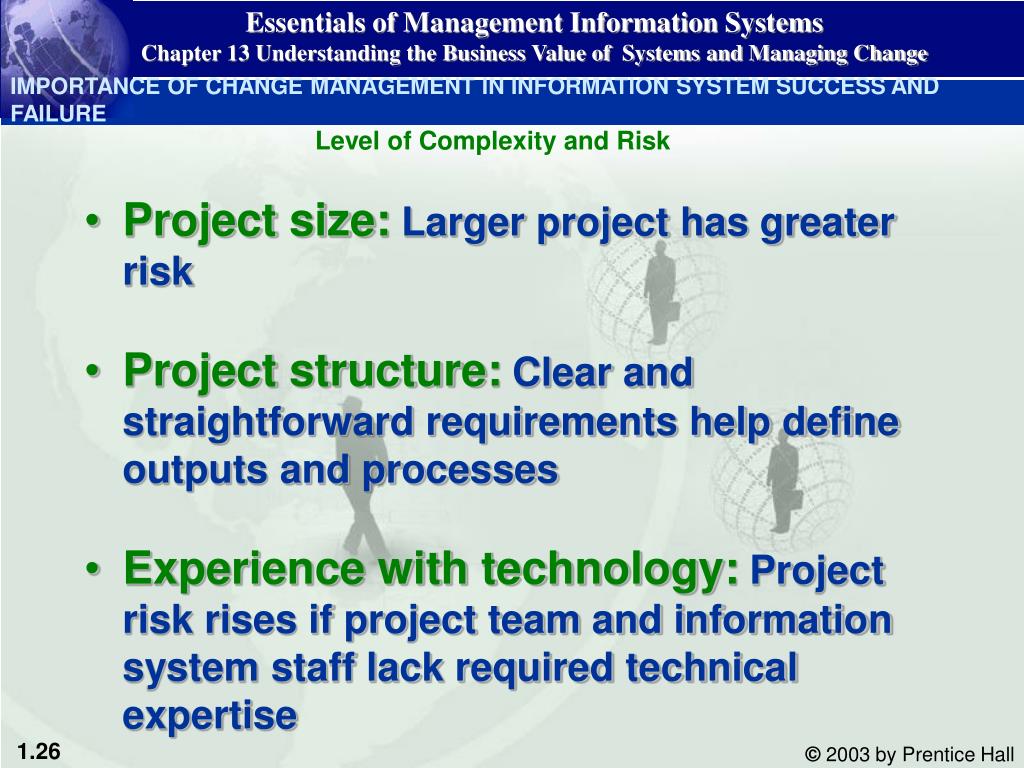 Essentials of Management Information Systems
Chapter 13 Understanding the Business Value of Systems and Managing Change

IMPORTANCE OF CHANGE MANAGEMENT IN INFORMATION SYSTEM SUCCESS AND FAILURE

Level of Complexity and Risk

• Project size: Larger project has greater risk

• Project structure: Clear and straightforward requirements help define outputs and processes

• Experience with technology: Project risk rises if project team and information system staff lack required technical expertise

1.26

© 2003 by Prentice Hall